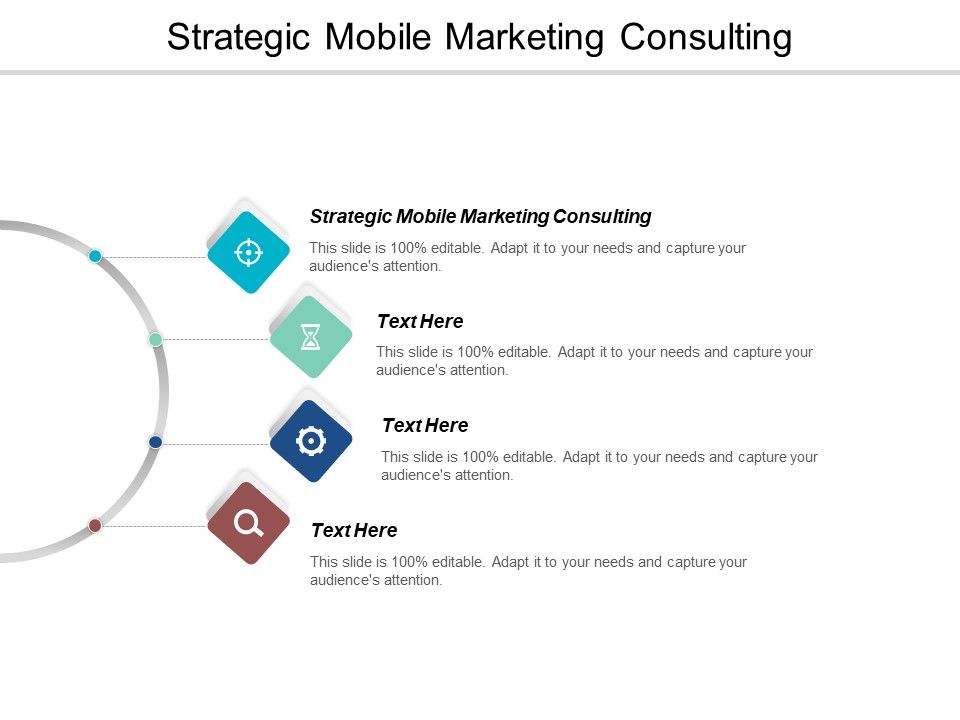 Strategic Mobile Marketing Consulting

Strategic Mobile Marketing Consulting

This slide is 100% editable. Adapt it to your needs and capture your audience's attention.

Text Here

This slide is 100% editable. Adapt it to your needs and capture your audience's attention.

Text Here

This slide is 100% editable. Adapt it to your needs and capture your audience's attention.

Text Here

This slide is 100% editable. Adapt it to your needs and capture your audience's attention.